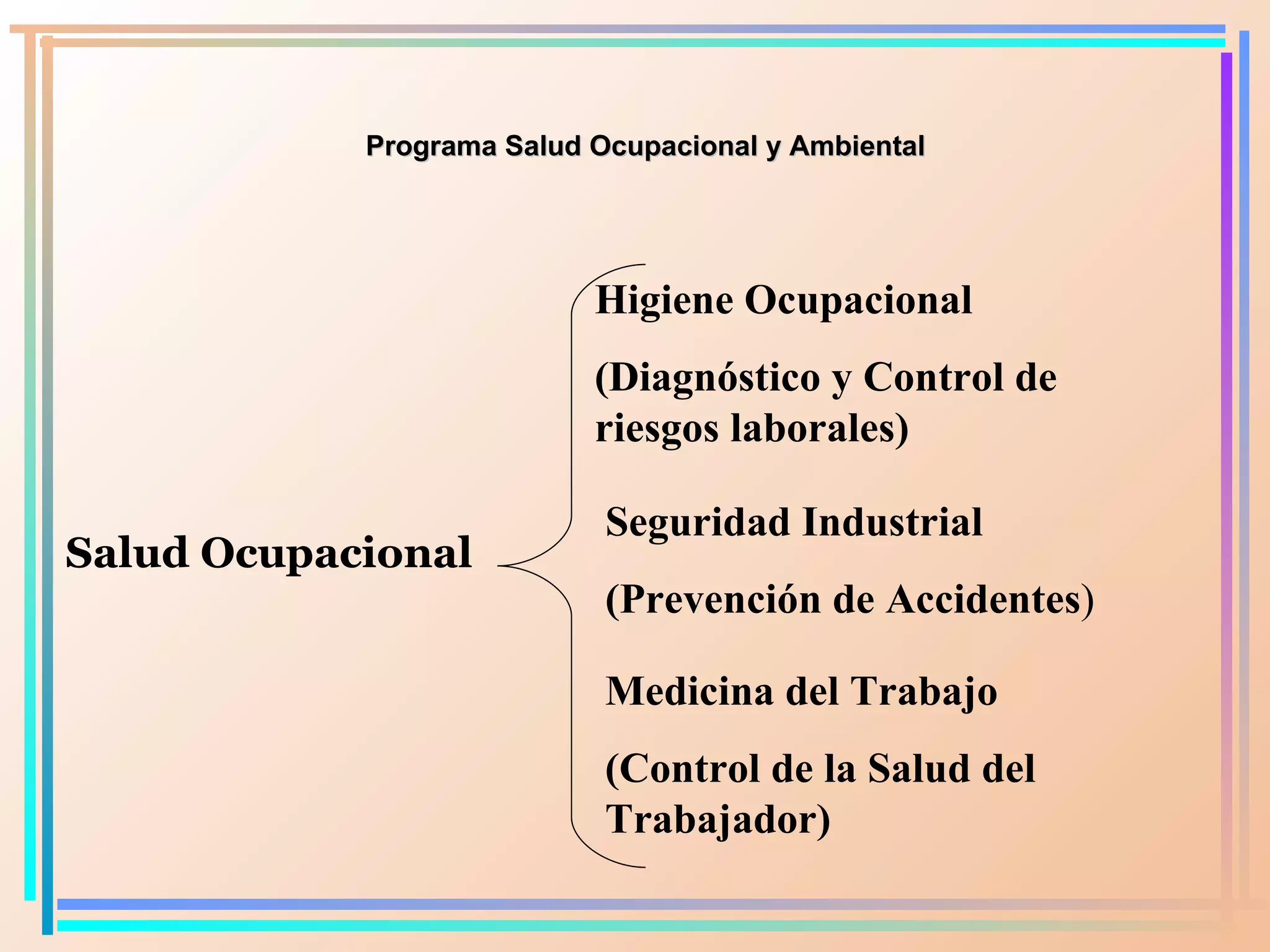 Programa Salud Ocupacional y Ambiental

Salud Ocupacional

Higiene Ocupacional

(Diagnóstico y Control de riesgos laborales)

Seguridad Industrial

(Prevención de Accidentes)

Medicina del Trabajo

(Control de la Salud del Trabajador)